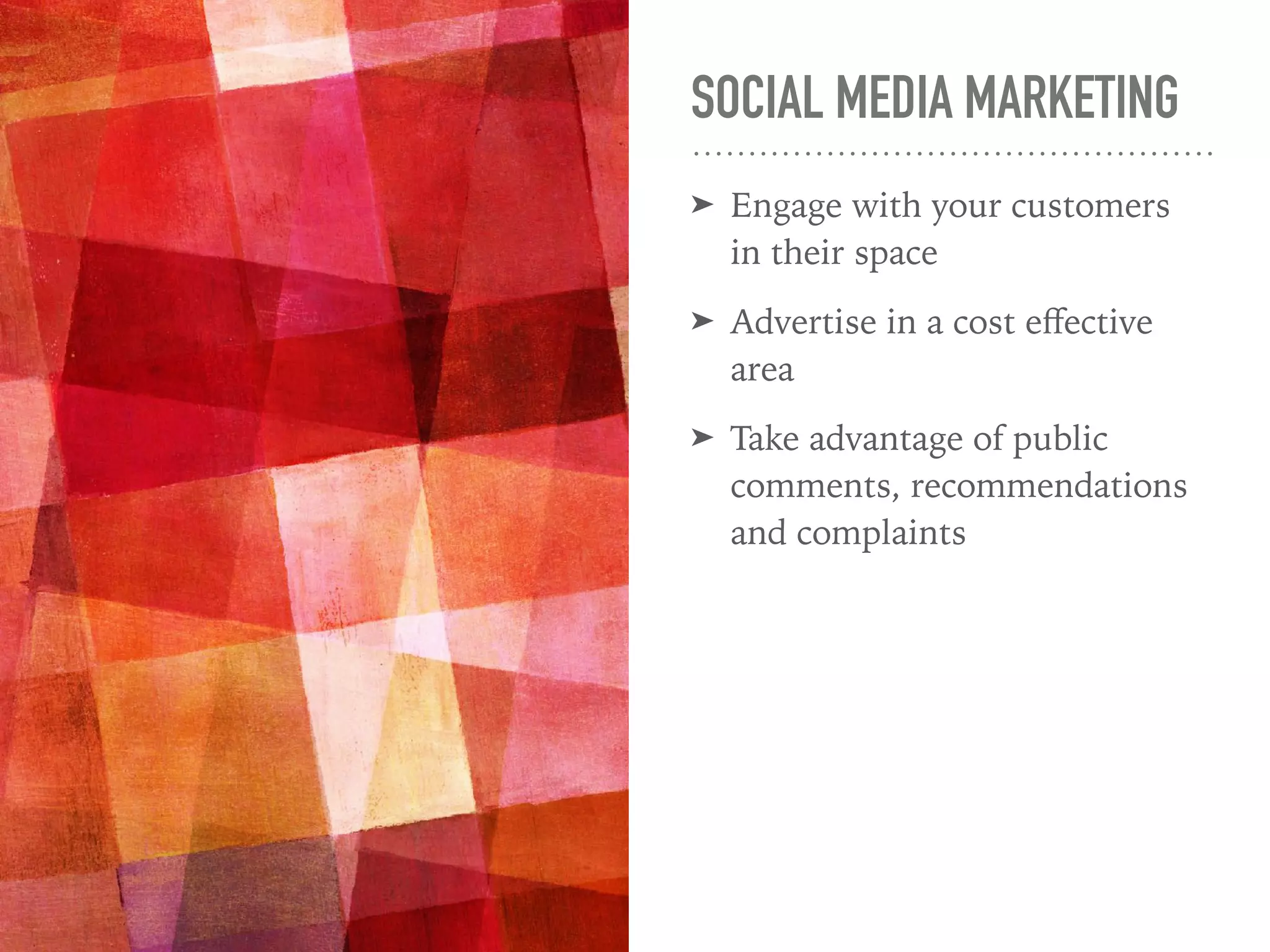 SOCIAL MEDIA MARKETING

➤ Engage with your customers in their space

➤ Advertise in a cost effective area

➤ Take advantage of public comments, recommendations and complaints